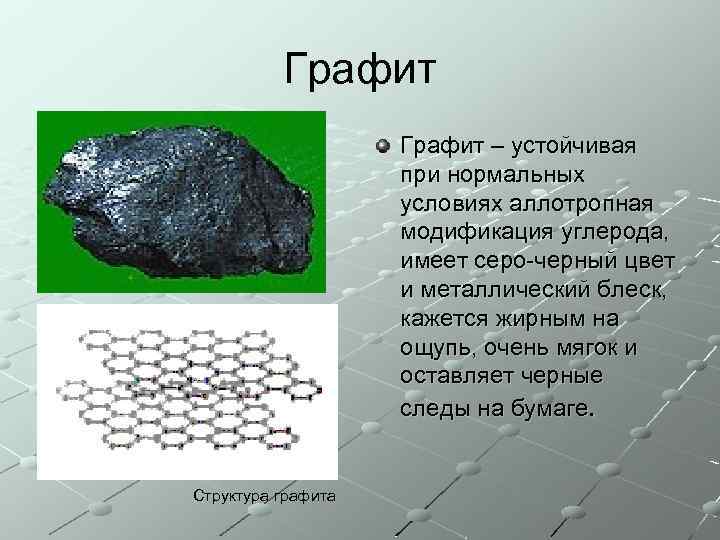 Графит

Графит – устойчивая при нормальных условиях аллотропная модификация углерода, имеет серо-черный цвет и металлический блеск, кажется жирным на ощупь, очень мягок и оставляет черные следы на бумаге.

Структура графита